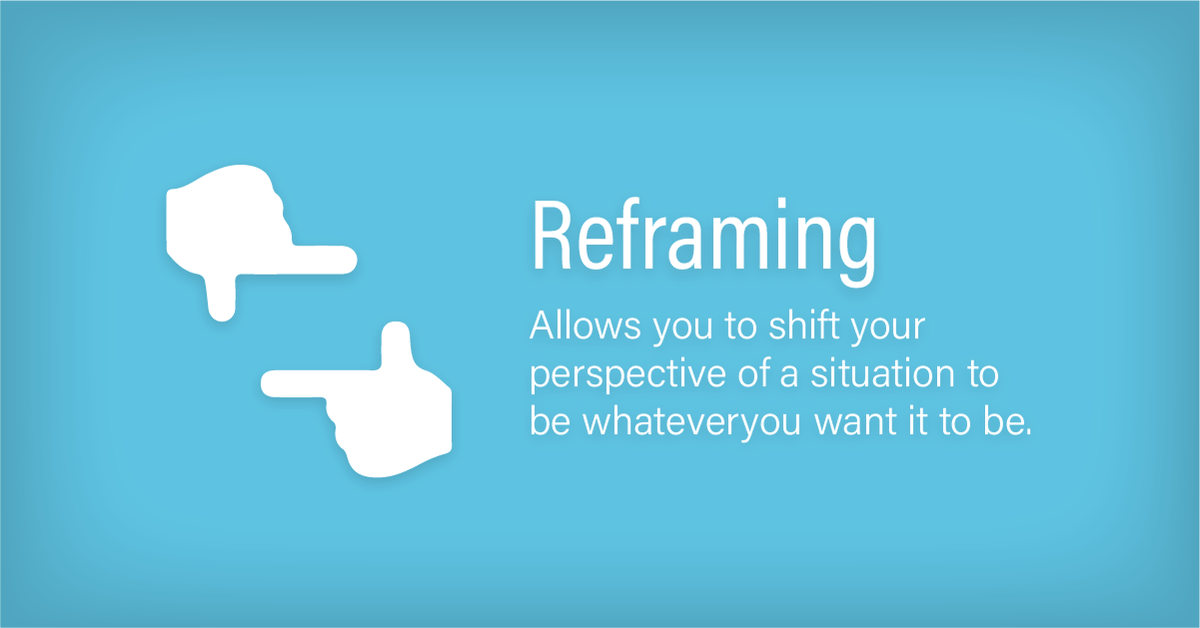 Reframing

Allows you to shift your perspective of a situation to be whateveryou want it to be.